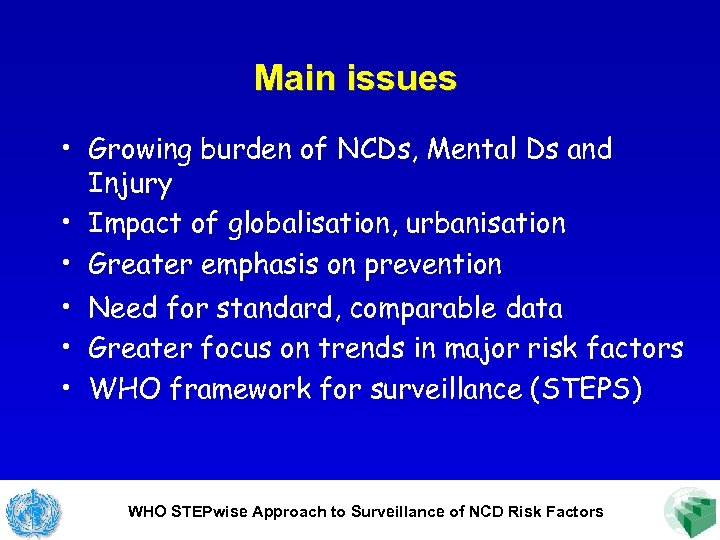 Main issues

• Growing burden of NCDs, Mental Ds and Injury
• Impact of globalisation, urbanisation
• Greater emphasis on prevention
• Need for standard, comparable data
• Greater focus on trends in major risk factors
• WHO framework for surveillance (STEPS)

WHO STEPwise Approach to Surveillance of NCD Risk Factors